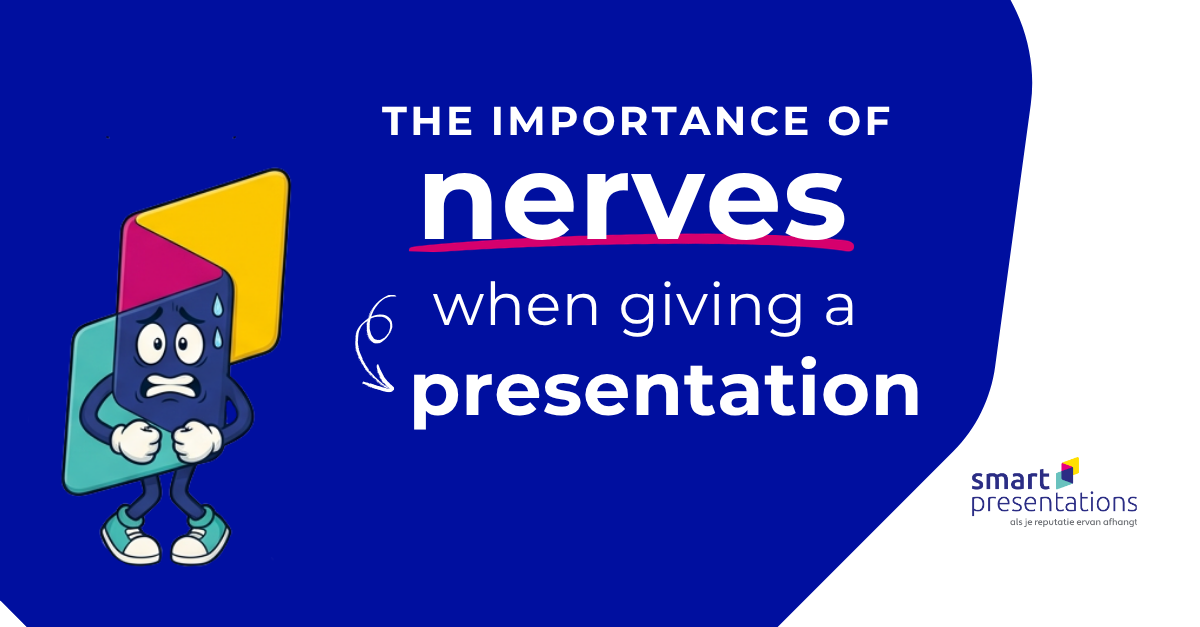 THE IMPORTANCE OF
nerves
when giving a
presentation

smart
presentations
als je reputatie ervan afhangt